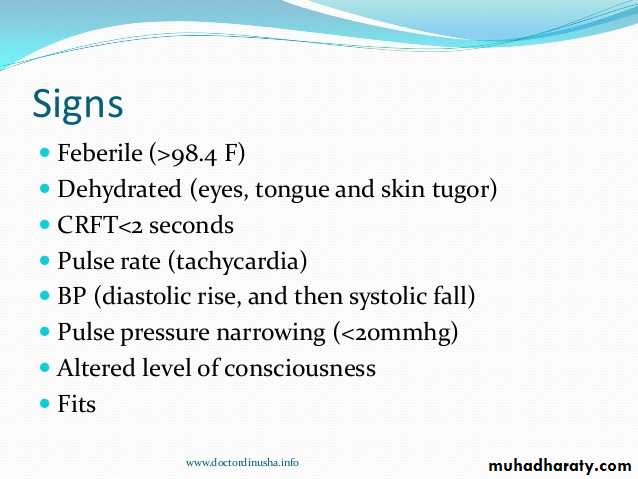 Signs

- Feberile (>98.4 F)
- Dehydrated (eyes, tongue and skin tugor)
- CRFT<2 seconds
- Pulse rate (tachycardia)
- BP (diastolic rise, and then systolic fall)
- Pulse pressure narrowing (<20mmhg)
- Altered level of consciousness
- Fits

www.doctordinusha.info

muhadharaty.com